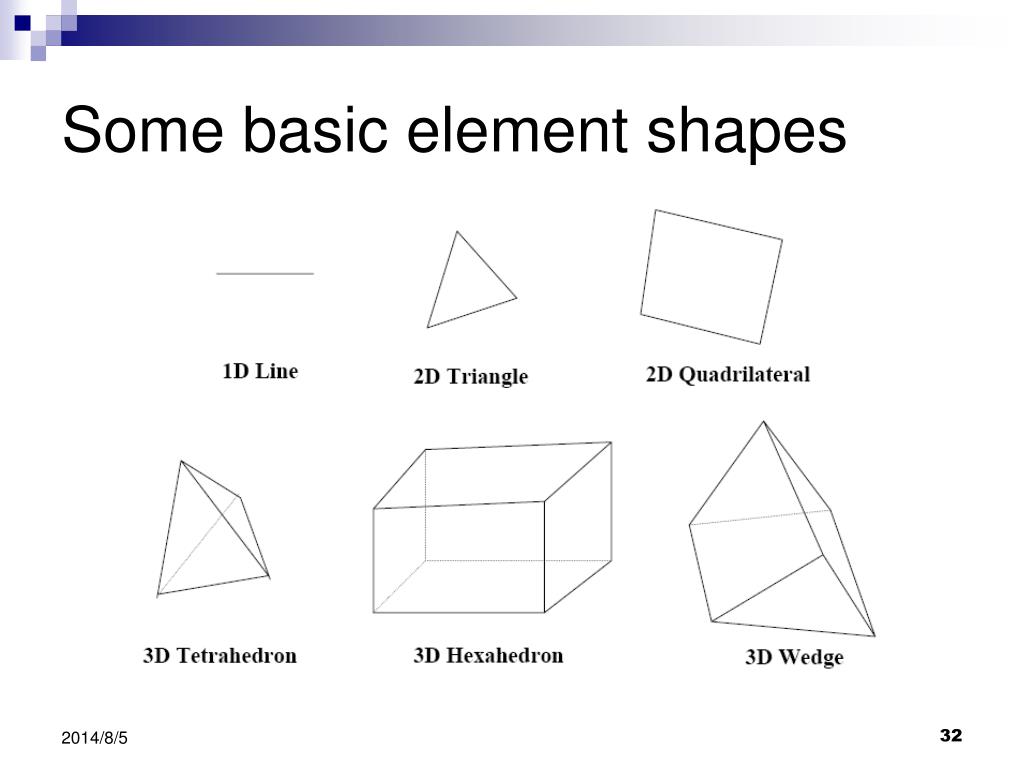 Some basic element shapes

1D Line

2D Triangle

2D Quadrilateral

3D Tetrahedron

3D Hexahedron

3D Wedge

2014/8/5

32